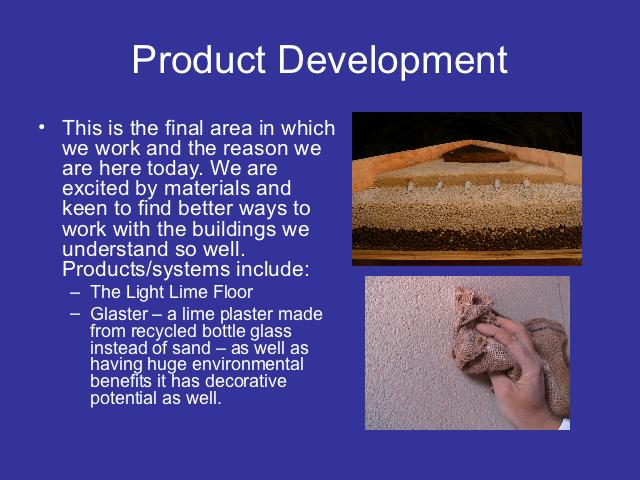 Product Development

• This is the final area in which we work and the reason we are here today. We are excited by materials and keen to find better ways to work with the buildings we understand so well. Products/systems include:
– The Light Lime Floor
– Glaster – a lime plaster made from recycled bottle glass instead of sand – as well as having huge environmental benefits it has decorative potential as well.